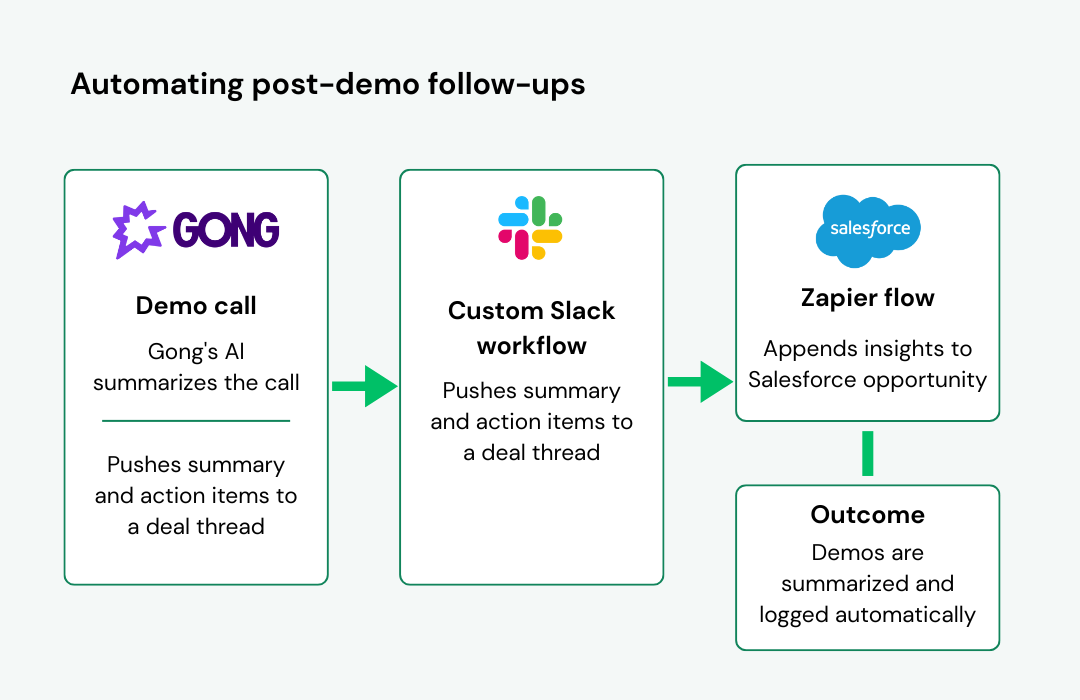 Automating post-demo follow-ups

GONG

Demo call

Gong's AI summarizes the call

Pushes summary and action items to a deal thread

Custom Slack workflow

Pushes summary and action items to a deal thread

salesforce

Zapier flow

Appends insights to Salesforce opportunity

Outcome

Demos are summarized and logged automatically